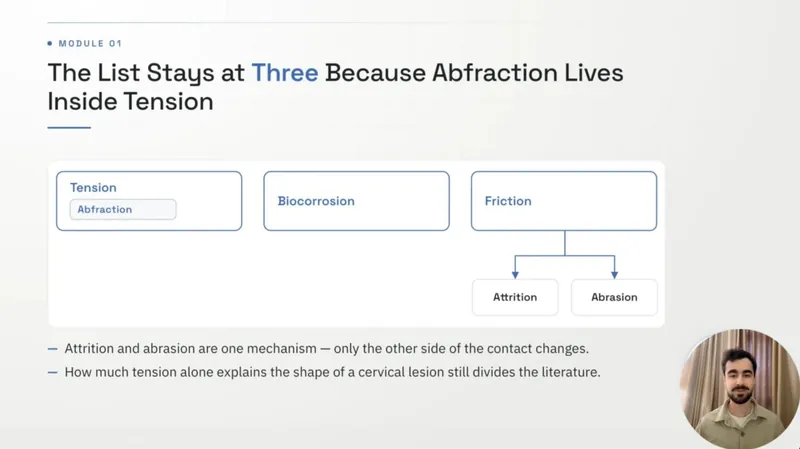 • MODULE 01

The List Stays at Three Because Abfraction Lives Inside Tension

Tension

Abfraction

Biocorrosion

Friction

Attrition

Abrasion

- Attrition and abrasion are one mechanism — only the other side of the contact changes.
- How much tension alone explains the shape of a cervical lesion still divides the literature.